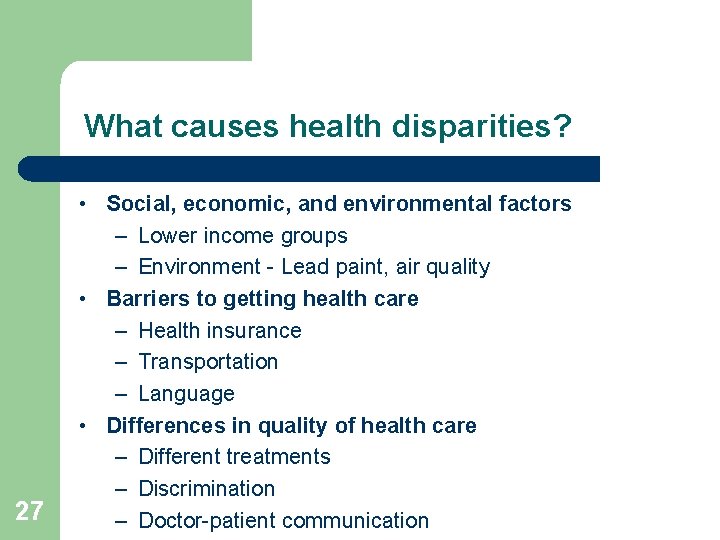 What causes health disparities?

• Social, economic, and environmental factors
– Lower income groups
– Environment - Lead paint, air quality
• Barriers to getting health care
– Health insurance
– Transportation
– Language
• Differences in quality of health care
– Different treatments
– Discrimination
– Doctor-patient communication

27